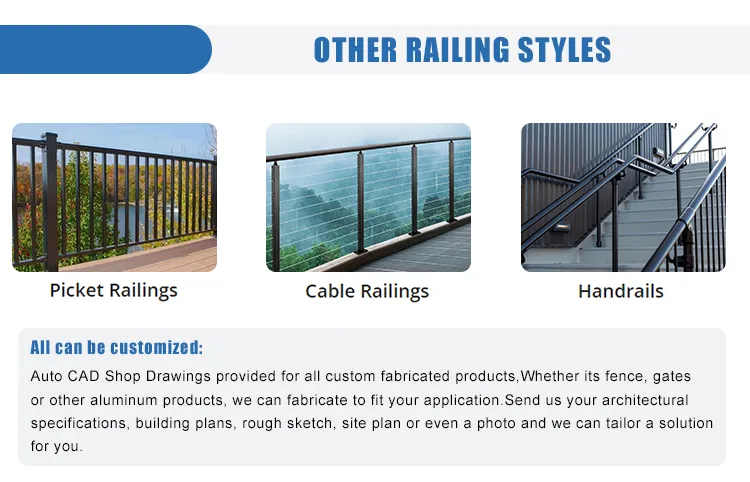 OTHER RAILING STYLES

Picket Railings

Cable Railings

Handrails

All can be customized:

Auto CAD Shop Drawings provided for all custom fabricated products,Whether its fence, gates or other aluminum products, we can fabricate to fit your application.Send us your architectural specifications, building plans, rough sketch, site plan or even a photo and we can tailor a solution for you.